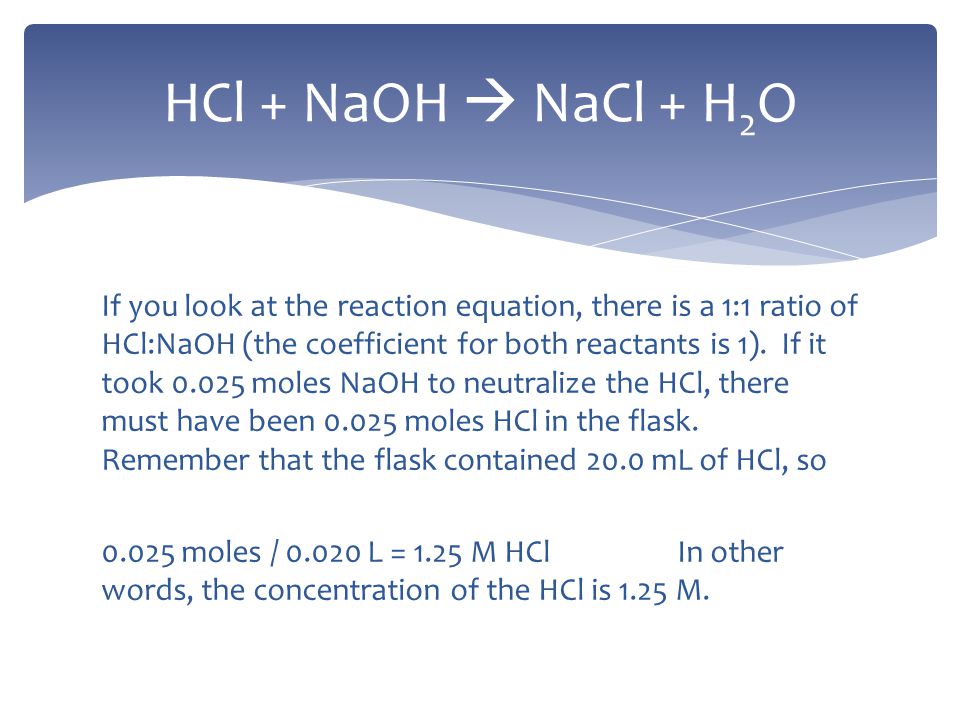 $HCl + NaOH \rightarrow NaCl + H_2O$

If you look at the reaction equation, there is a 1:1 ratio of HCl:NaOH (the coefficient for both reactants is 1). If it took 0.025 moles NaOH to neutralize the HCl, there must have been 0.025 moles HCl in the flask. Remember that the flask contained 20.0 mL of HCl, so

0.025 moles / 0.020 L = 1.25 M HCl In other words, the concentration of the HCl is 1.25 M.